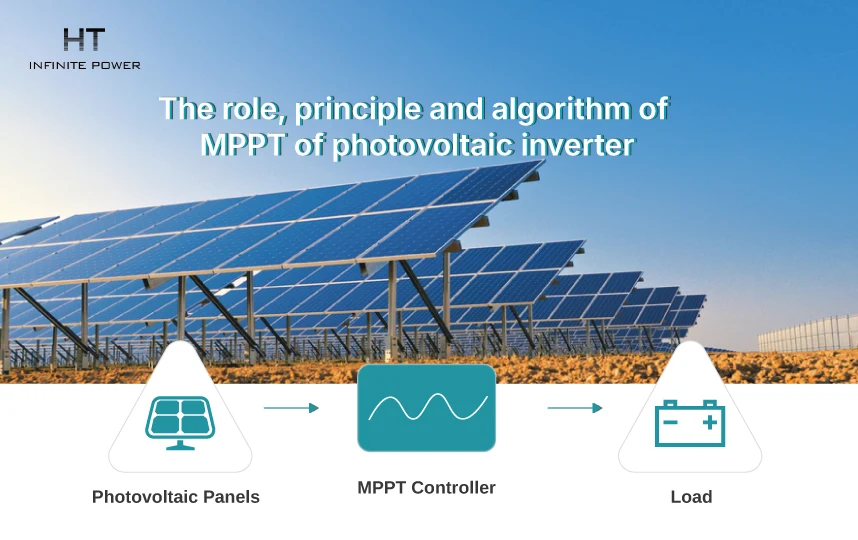 HT
INFINITE POWER

The role, principle and algorithm of MPPT of photovoltaic inverter

Photovoltaic Panels

MPPT Controller

Load